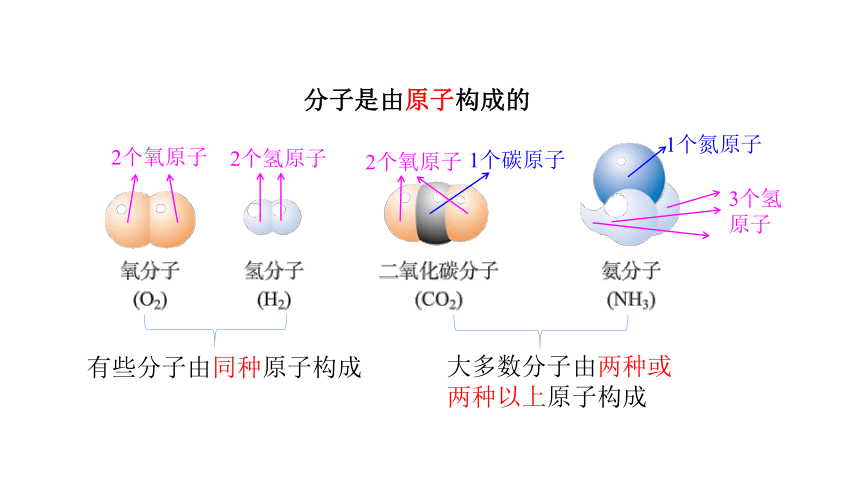 分子是由原子构成的

2个氧原子

2个氢原子

2个氧原子

1个碳原子

1个氮原子

3个氢原子

氧分子
($O_2$)

氢分子
($H_2$)

二氧化碳分子
($CO_2$)

氨分子
($NH_3$)

有些分子由同种原子构成

大多数分子由两种或两种以上原子构成